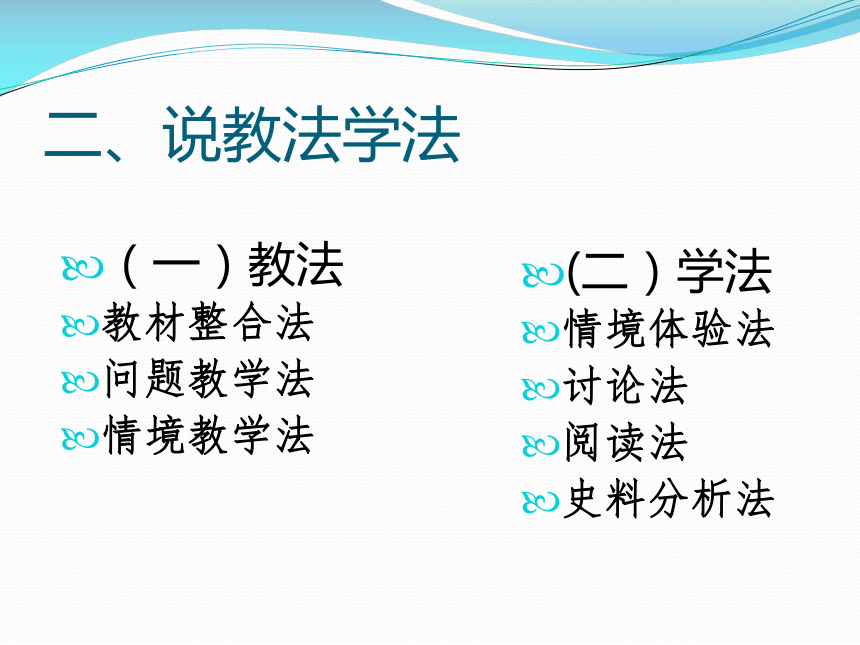 二、说教法学法

（一）教法
教材整合法
问题教学法
情境教学法

(二）学法
情境体验法
讨论法
阅读法
史料分析法